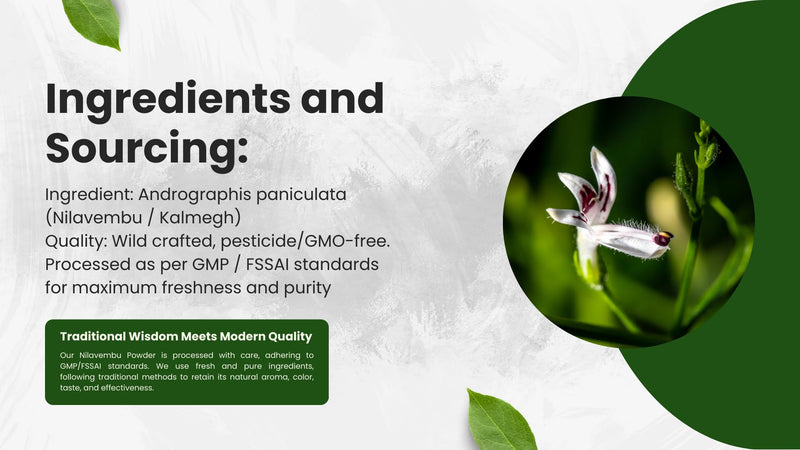 Ingredients and Sourcing:

Ingredient: Andrographis paniculata (Nilavembu / Kalmegh)
Quality: Wild crafted, pesticide/GMO-free. Processed as per GMP / FSSAI standards for maximum freshness and purity

Traditional Wisdom Meets Modern Quality

Our Nilavembu Powder is processed with care, adhering to GMP/FSSAI standards. We use fresh and pure ingredients, following traditional methods to retain its natural aroma, color, taste, and effectiveness.